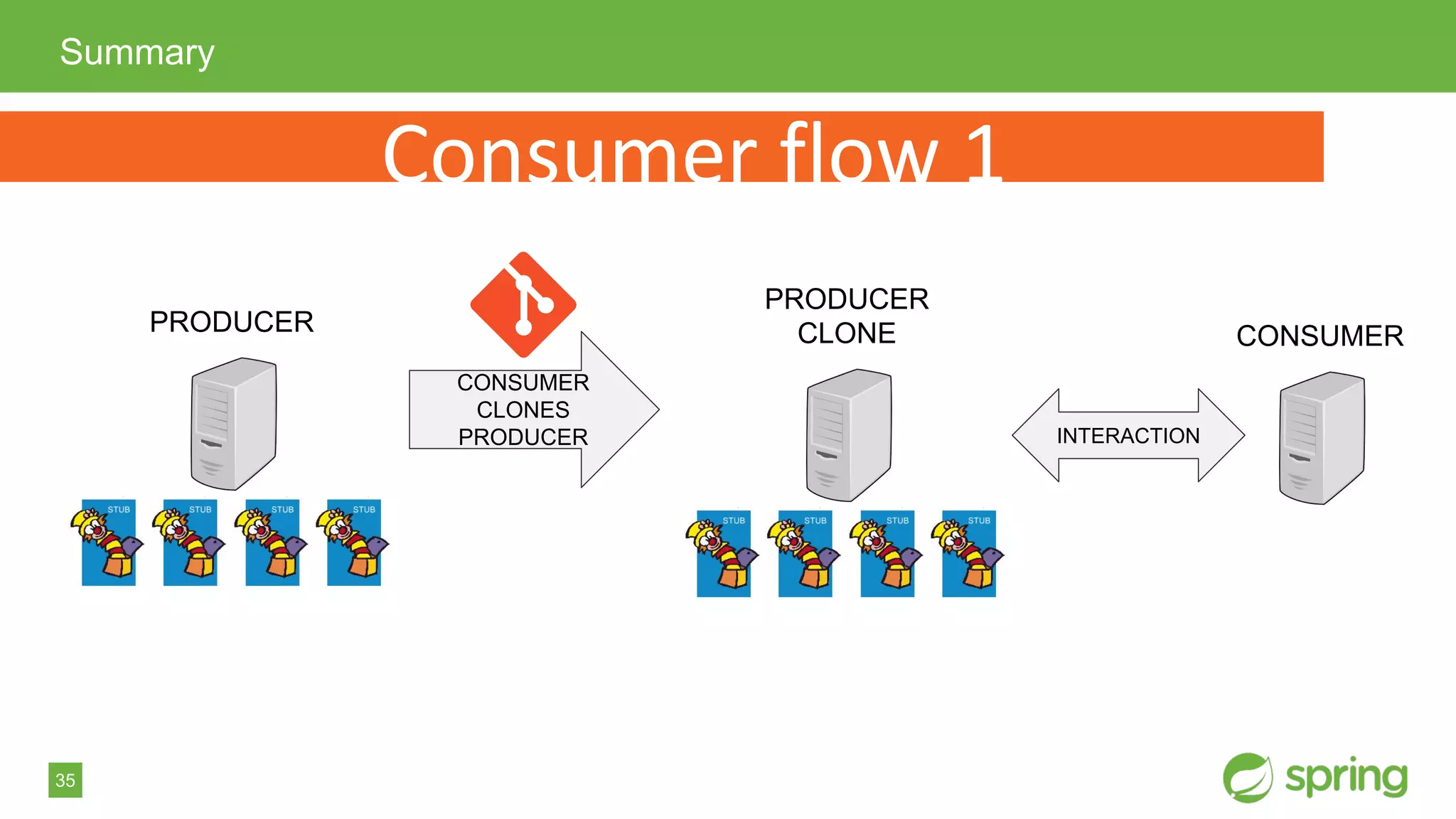 Summary

Consumer flow 1

PRODUCER

STUB STUB STUB STUB

CONSUMER CLONES PRODUCER

PRODUCER CLONE

STUB STUB STUB STUB

INTERACTION

CONSUMER

35

spring